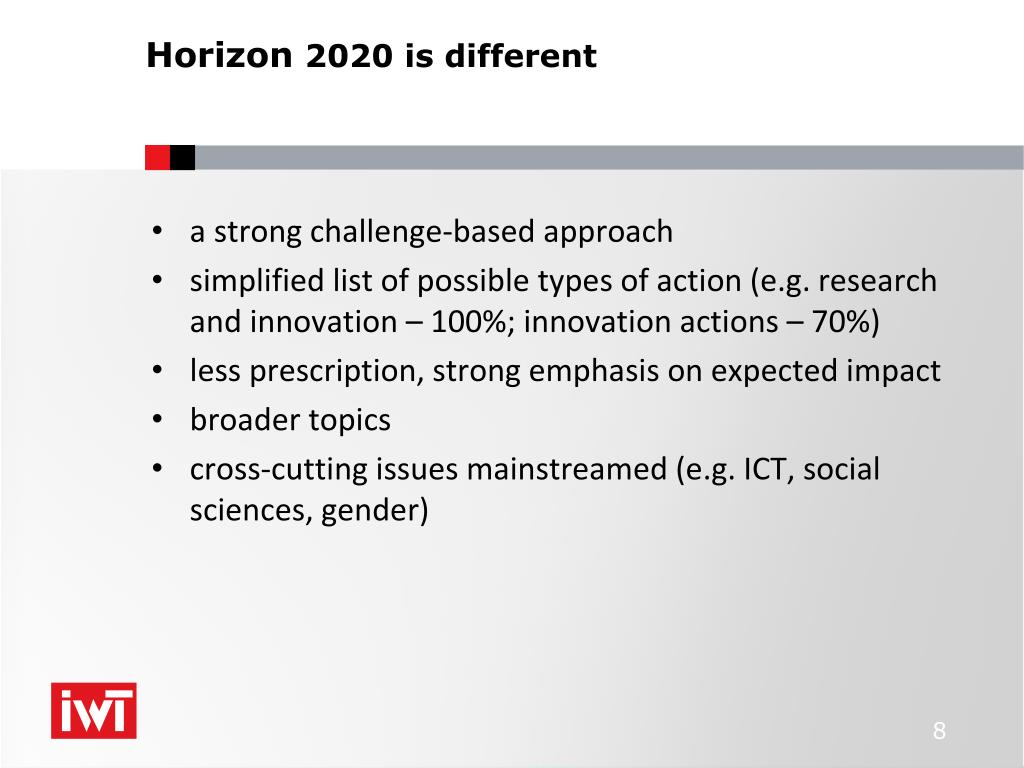 Horizon 2020 is different

• a strong challenge-based approach
• simplified list of possible types of action (e.g. research and innovation – 100%; innovation actions – 70%)
• less prescription, strong emphasis on expected impact
• broader topics
• cross-cutting issues mainstreamed (e.g. ICT, social sciences, gender)

IWT

8